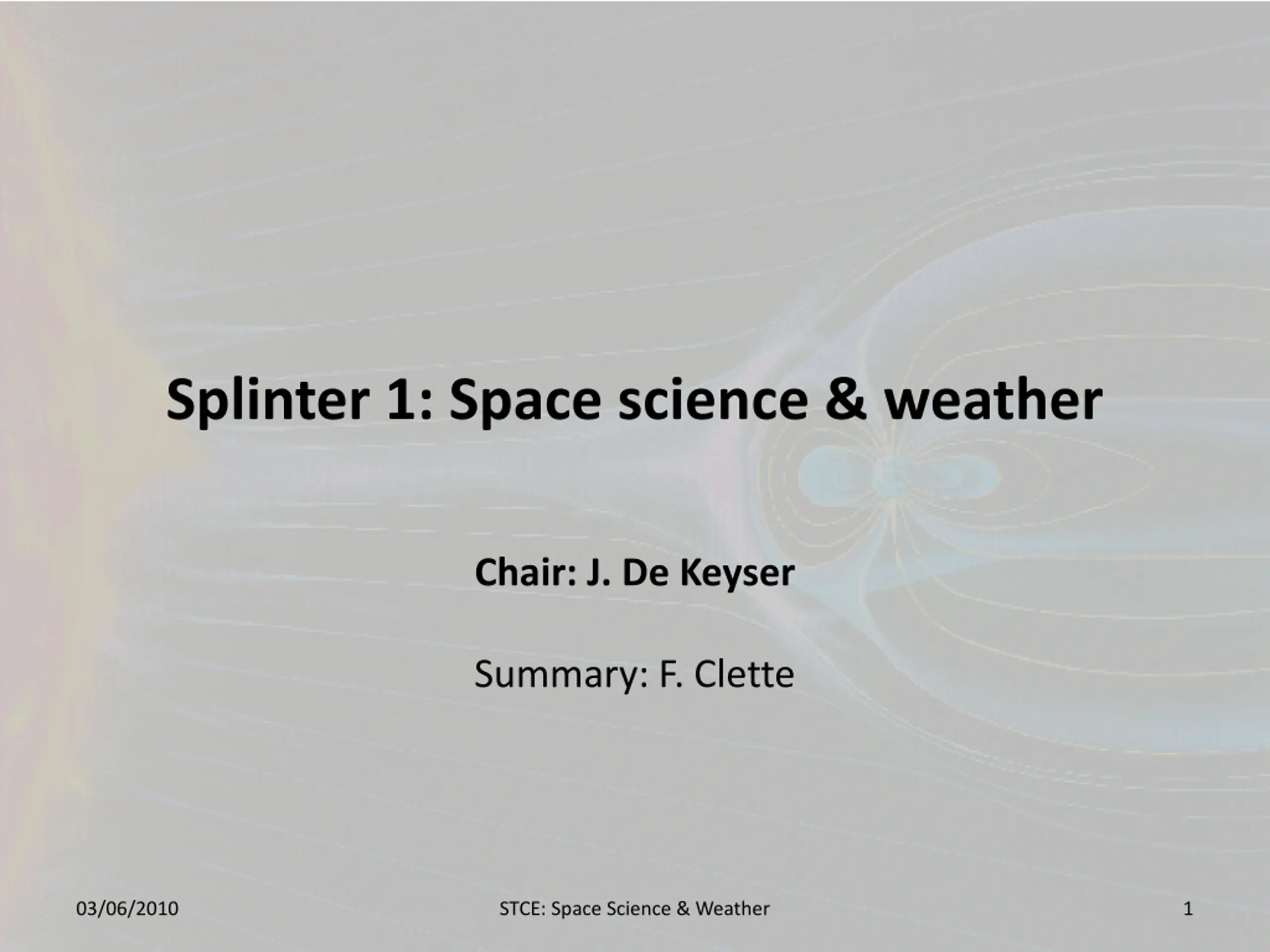 Splinter 1: Space science & weather

Chair: J. De Keyser

Summary: F. Clette

03/06/2010

STCE: Space Science & Weather

1